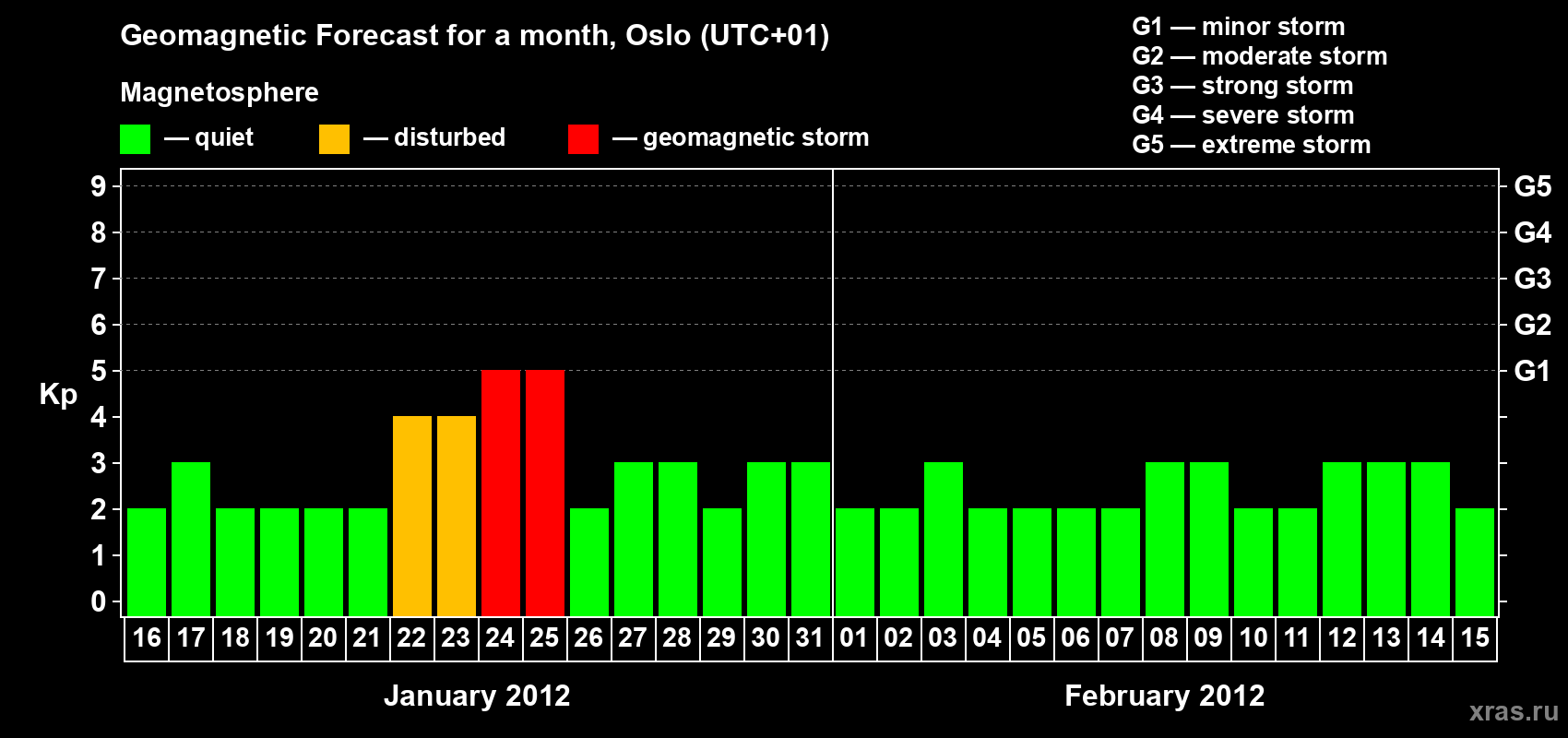 Geomagnetic Forecast for a month, Oslo (UTC+01)

Magnetosphere

— quiet — disturbed — geomagnetic storm

G1 — minor storm
G2 — moderate storm
G3 — strong storm
G4 — severe storm
G5 — extreme storm

Kp

9
8
7
6
5
4
3
2
1
0

G5
G4
G3
G2
G1

16 17 18 19 20 21 22 23 24 25 26 27 28 29 30 31 01 02 03 04 05 06 07 08 09 10 11 12 13 14 15

January 2012

February 2012

xras.ru